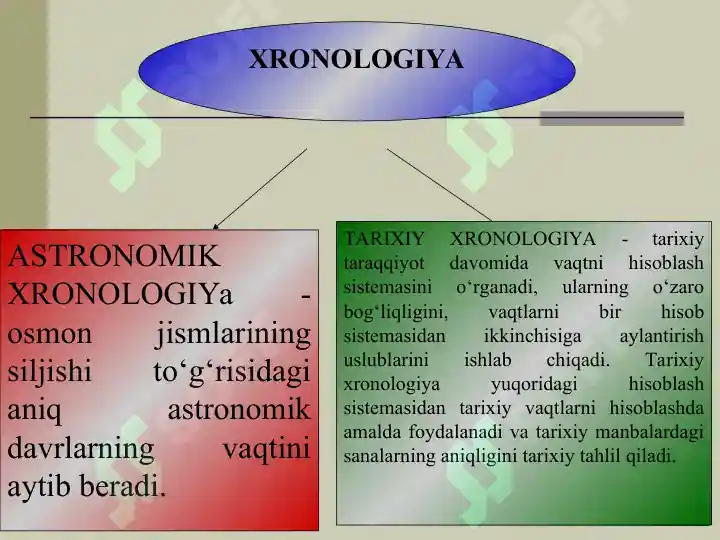 XRONOLOGIYA

ASTRONOMIK XRONOLOGIYa - osmon jismlarining siljishi to‘g‘risidagi aniq astronomik davrlarning vaqtini aytib beradi.

TARIXIY XRONOLOGIYA - tarixiy taraqqiyot davomida vaqtni hisoblash sistemasini o‘rganadi, ularning o‘zaro bog‘liqligini, vaqtlarni bir hisob sistemasidan ikkinchisiga aylantirish uslublarini ishlab chiqadi. Tarixiy xronologiya yuqoridagi hisoblash sistemasidan tarixiy vaqtlarni hisoblashda amalda foydalanadi va tarixiy manbalardagi sanalarning aniqligini tarixiy tahlil qiladi.